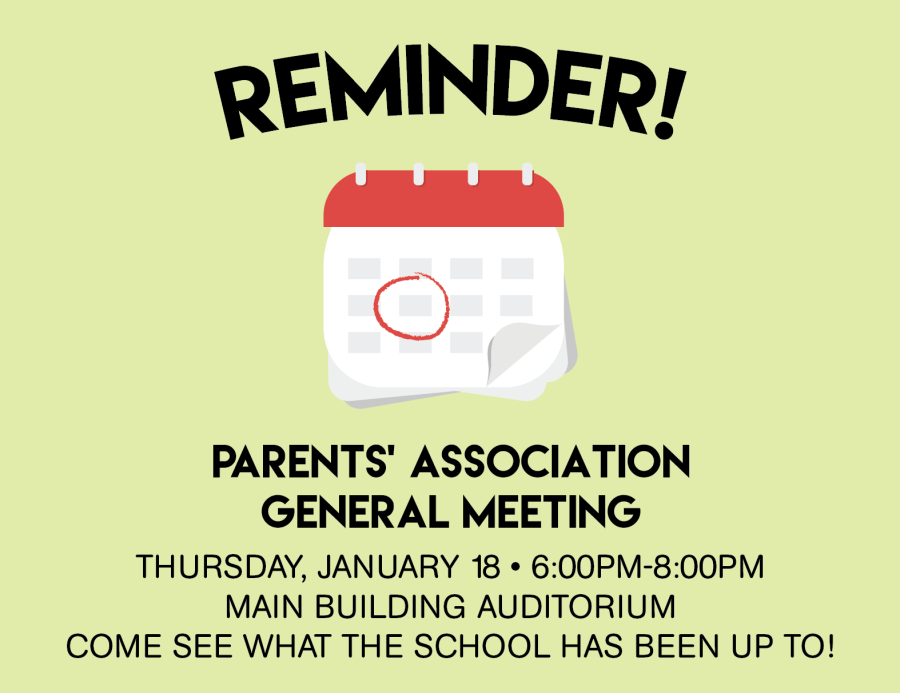 REMINDER!

PARENTS' ASSOCIATION
GENERAL MEETING

THURSDAY, JANUARY 18 • 6:00PM-8:00PM
MAIN BUILDING AUDITORIUM
COME SEE WHAT THE SCHOOL HAS BEEN UP TO!